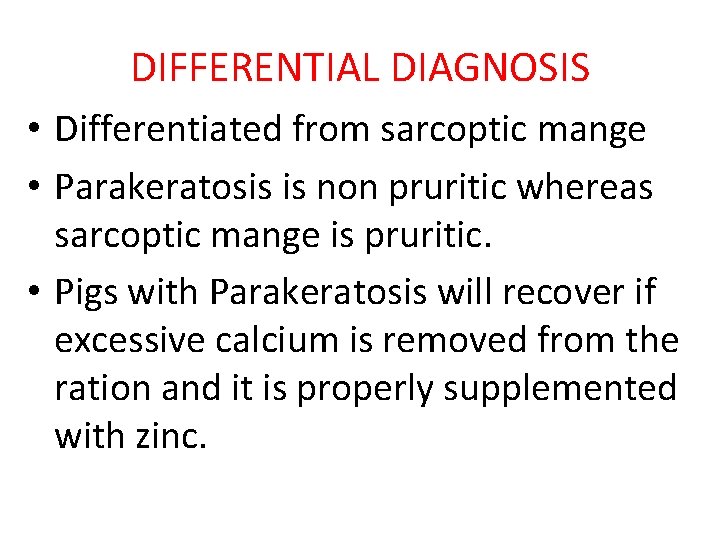 DIFFERENTIAL DIAGNOSIS

• Differentiated from sarcoptic mange

• Parakeratosis is non pruritic whereas sarcoptic mange is pruritic.

• Pigs with Parakeratosis will recover if excessive calcium is removed from the ration and it is properly supplemented with zinc.